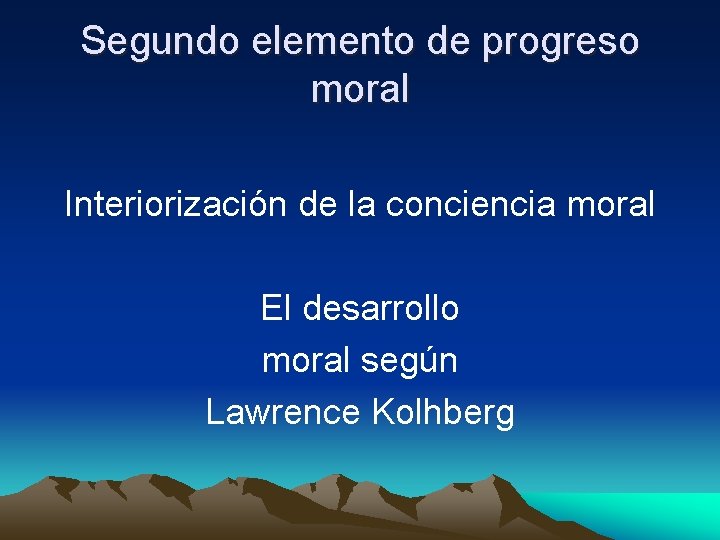 Segundo elemento de progreso moral

Interiorización de la conciencia moral

El desarrollo
moral según
Lawrence Kolhberg